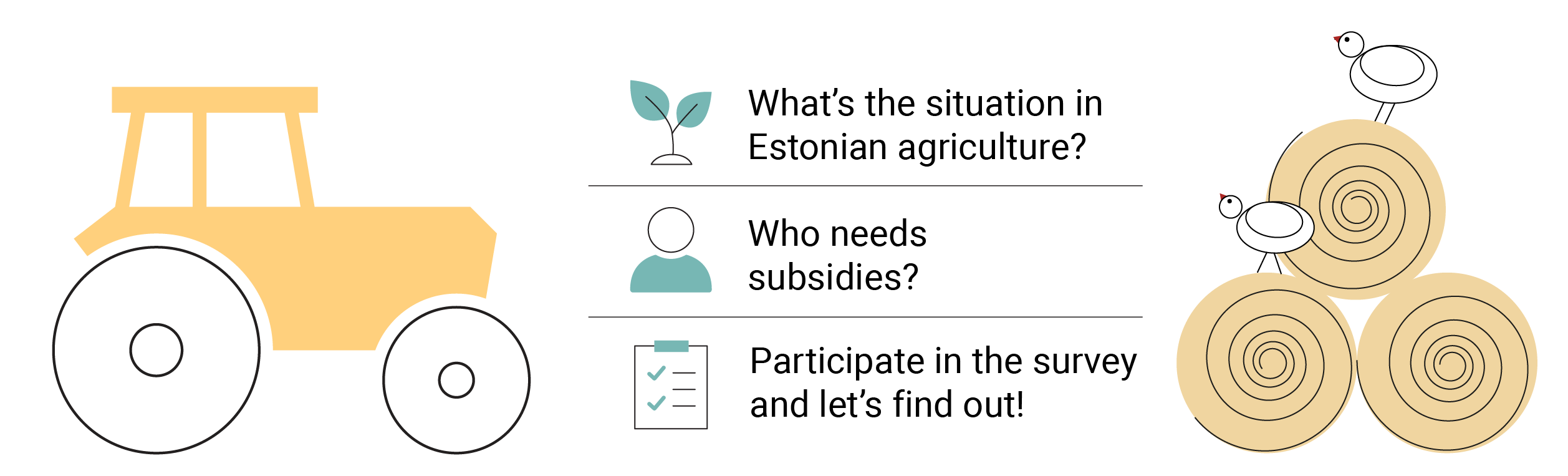 What’s the situation in Estonian agriculture?

Who needs subsidies?

Participate in the survey and let’s find out!